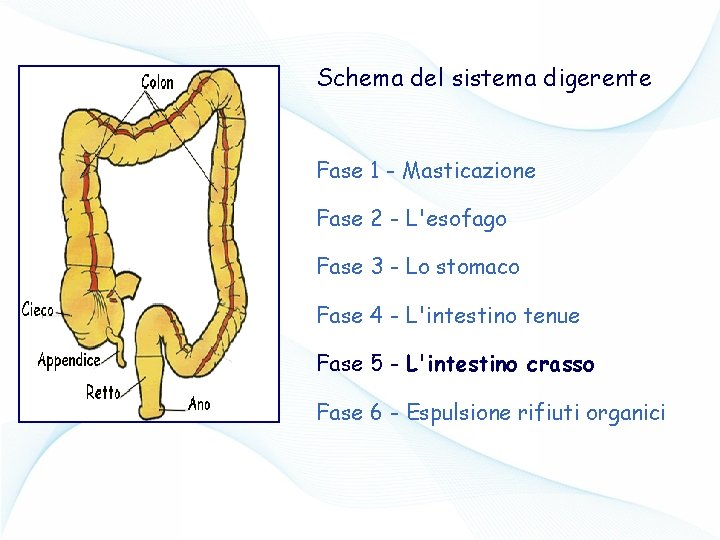 Colon

Cieco

Appendice

Retto

Ano

Schema del sistema digerente

Fase 1 - Masticazione

Fase 2 - L'esofago

Fase 3 - Lo stomaco

Fase 4 - L'intestino tenue

Fase 5 - L'intestino crasso

Fase 6 - Espulsione rifiuti organici